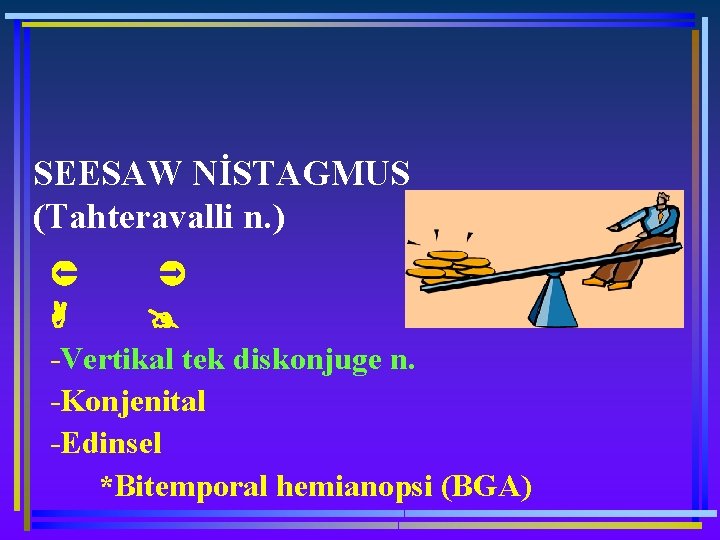 SEESAW NİSTAGMUS (Tahteravalli n.)

-Vertikal tek diskonjuge n.
-Konjenital
-Edinsel
*Bitemporal hemianopsi (BGA)